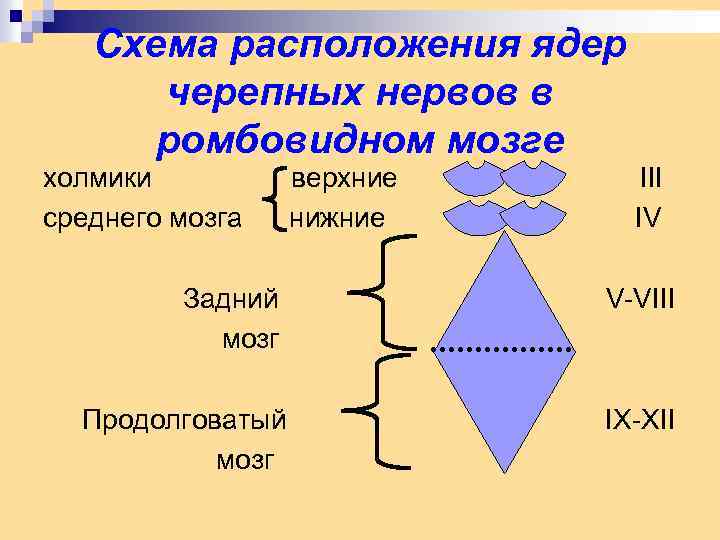 Схема расположения ядер черепных нервов в ромбовидном мозге

холмики среднего мозга верхние нижние III IV

Задний мозг V-VIII

Продолговатый мозг IX-XII